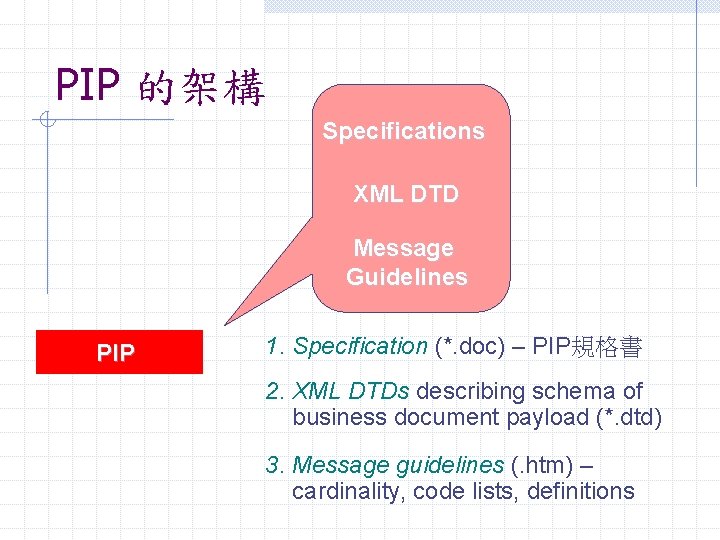 PIP 的架構

Specifications

XML DTD

Message Guidelines

PIP

1. Specification (*.doc) – PIP規格書

2. XML DTDs describing schema of business document payload (*.dtd)

3. Message guidelines (.htm) – cardinality, code lists, definitions